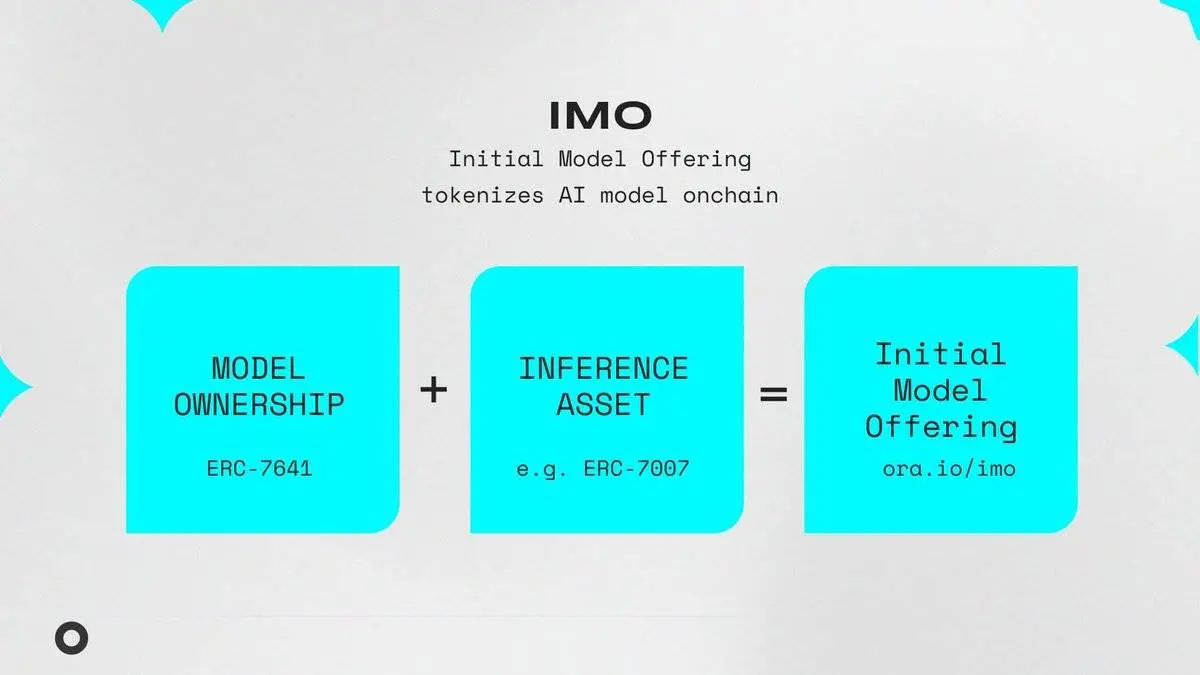 IMO

Initial Model Offering
tokenizes AI model onchain

MODEL OWNERSHIP

ERC-7641

+

INFERENCE ASSET

e.g. ERC-7007

=

Initial Model Offering

ora.io/imo